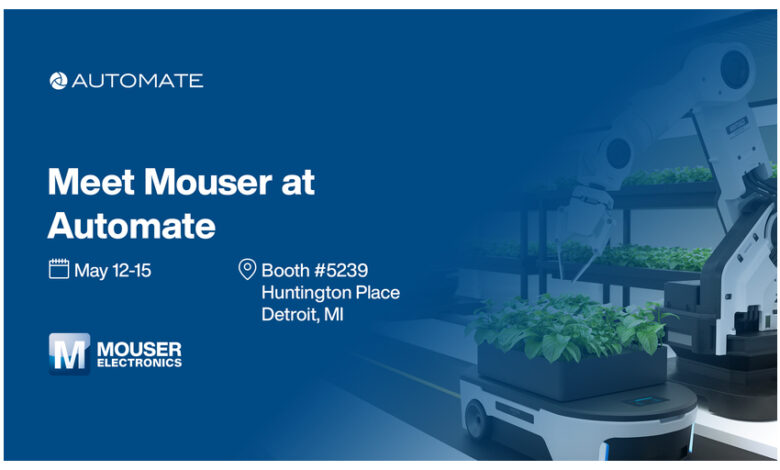 AUTOMATE

Meet Mouser at Automate

May 12-15

Booth #5239
Huntington Place
Detroit, MI

M MOUSER ELECTRONICS